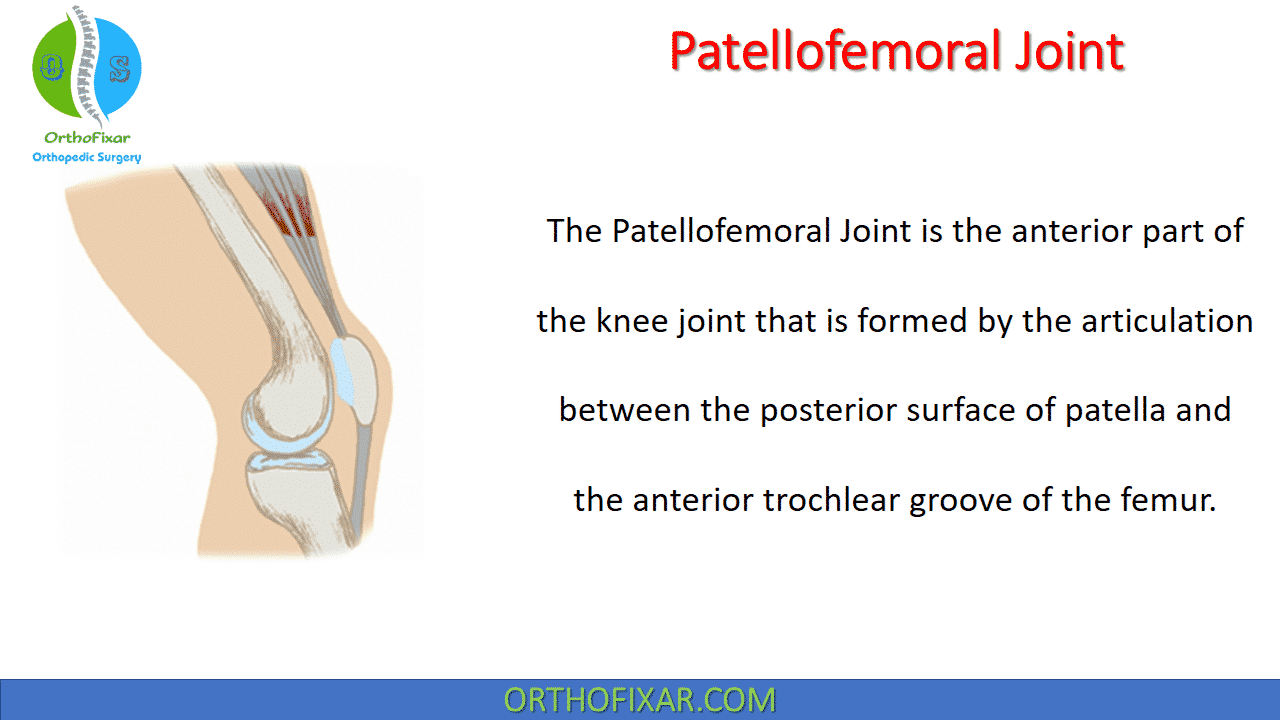 O S
OrthoFixar
Orthopedic Surgery

Patellofemoral Joint

The Patellofemoral Joint is the anterior part of the knee joint that is formed by the articulation between the posterior surface of patella and the anterior trochlear groove of the femur.

ORTHOFIXAR.COM